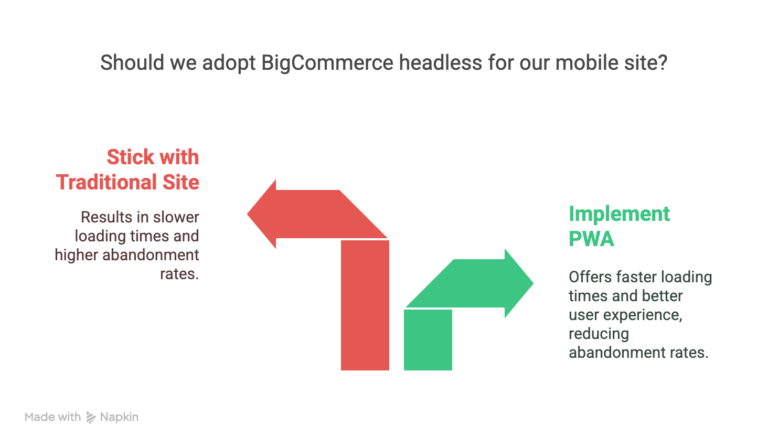 Should we adopt BigCommerce headless for our mobile site?

Stick with Traditional Site

Results in slower loading times and higher abandonment rates.

Implement PWA

Offers faster loading times and better user experience, reducing abandonment rates.

Made with Napkin